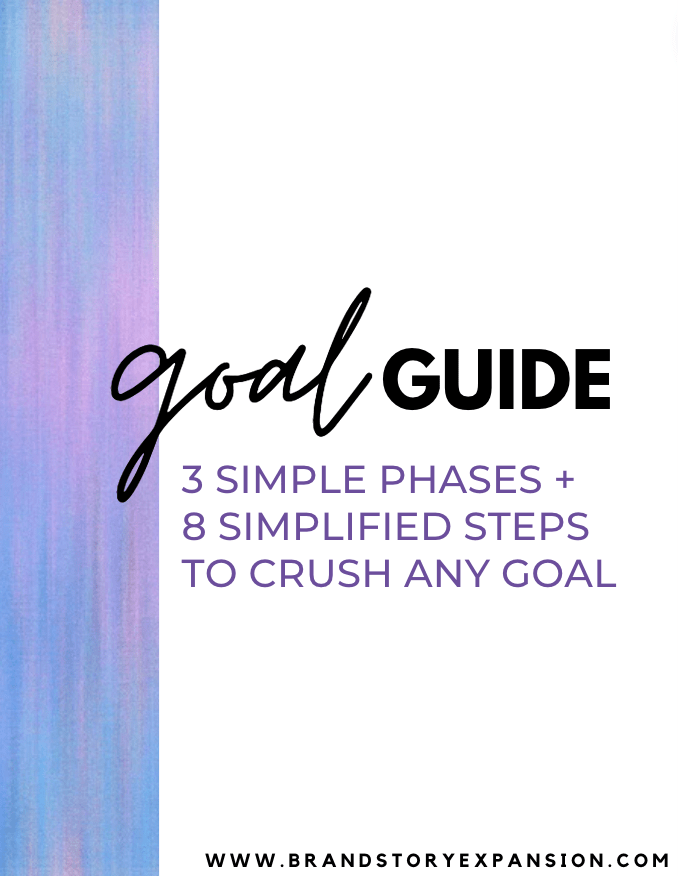 goal GUIDE

3 SIMPLE PHASES + 8 SIMPLIFIED STEPS TO CRUSH ANY GOAL

WWW.BRANDSTORYEXPANSION.COM